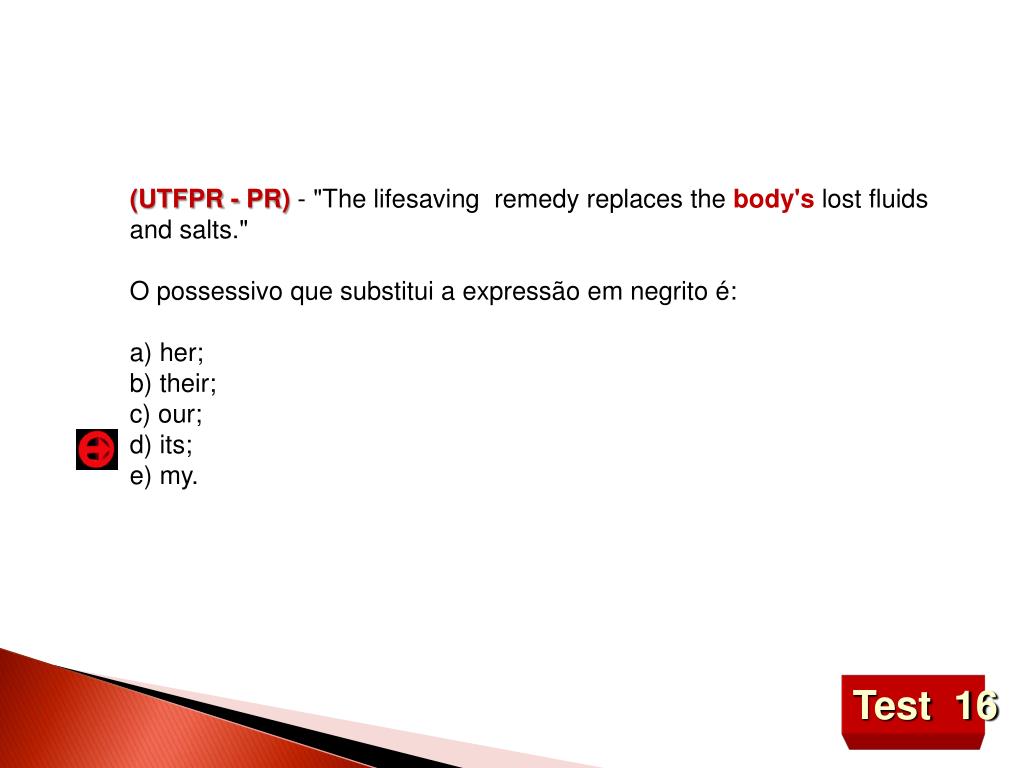 (UTFPR - PR) - "The lifesaving remedy replaces the body's lost fluids and salts."

O possessivo que substitui a expressão em negrito é:

a) her;
b) their;
c) our;
d) its;
e) my.

Test 16